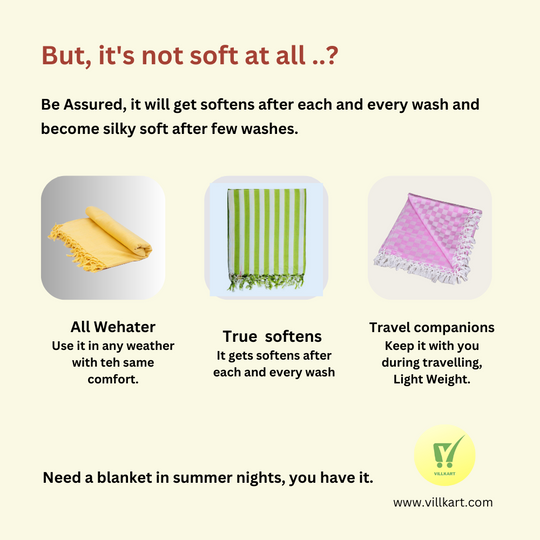 But, it's not soft at all ..?

Be Assured, it will get softens after each and every wash and become silky soft after few washes.

All Wehater
Use it in any weather with teh same comfort.

True softens
It gets softens after each and every wash

Travel companions
Keep it with you during travelling, Light Weight.

Need a blanket in summer nights, you have it.

VILLKART

www.villkart.com